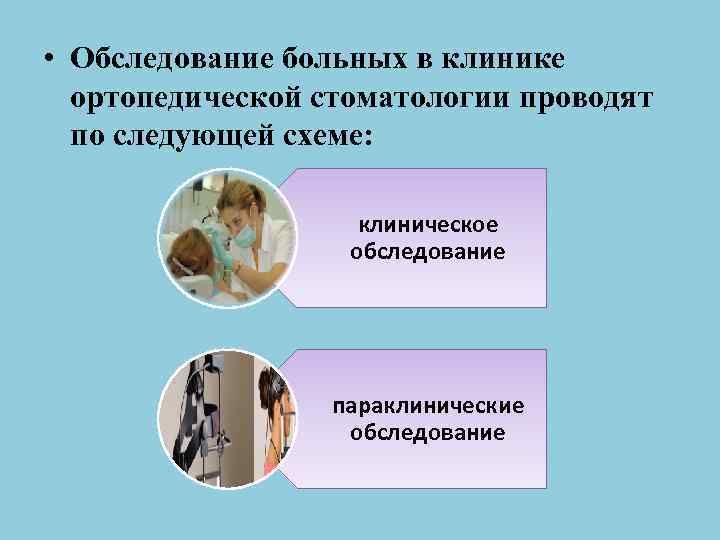 • Обследование больных в клинике ортопедической стоматологии проводят по следующей схеме:

клиническое обследование

параклинические обследование